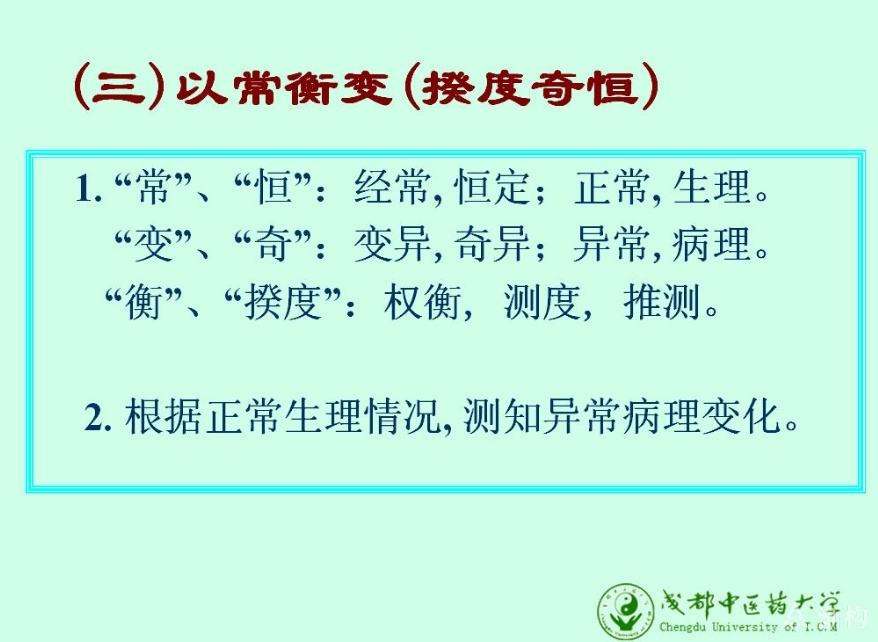 (三)以常衡变(揆度奇恒)

1. “常”、“恒”：经常, 恒定；正常, 生理。
“变”、“奇”：变异, 奇异；异常, 病理。
“衡”、“揆度”：权衡，测度，推测。

2. 根据正常生理情况, 测知异常病理变化。

成都中医药大学
Chengdu University of T.C.M